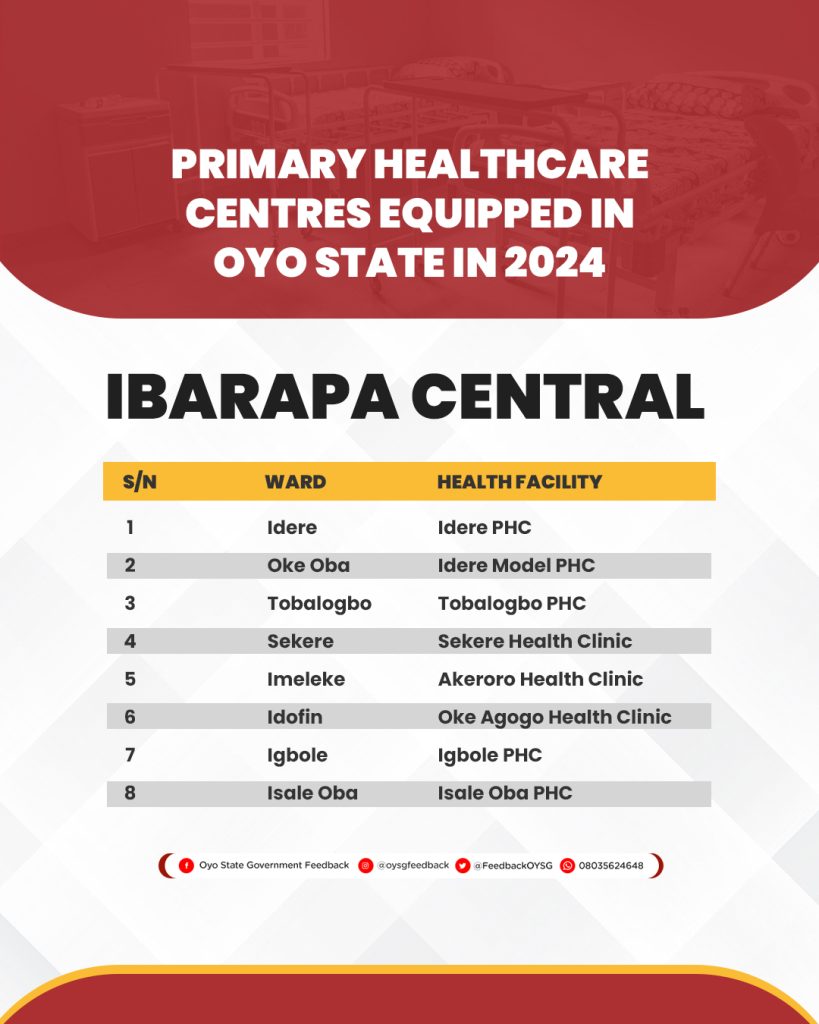 PRIMARY HEALTHCARE CENTRES EQUIPPED IN OYO STATE IN 2024

IBARAPA CENTRAL

| S/N | WARD | HEALTH FACILITY |
|---|---|---|
| 1 | Idere | Idere PHC |
| 2 | Oke Oba | Idere Model PHC |
| 3 | Tobalogbo | Tobalogbo PHC |
| 4 | Sekere | Sekere Health Clinic |
| 5 | Imeleke | Akeroro Health Clinic |
| 6 | Idofin | Oke Agogo Health Clinic |
| 7 | Igbole | Igbole PHC |
| 8 | Isale Oba | Isale Oba PHC |

Oyo State Government Feedback @oysgfeedback @FeedbackOYSG 08035624648